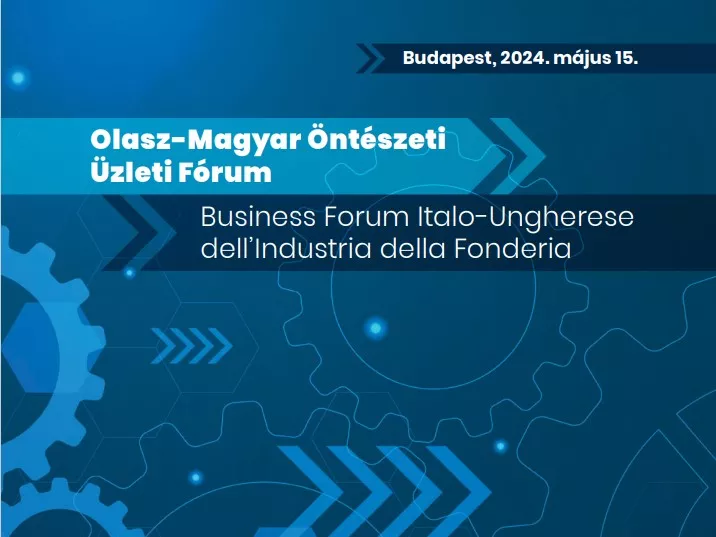 Budapest, 2024. május 15.

Olasz-Magyar Öntészeti
Üzleti Fórum

Business Forum Italo-Ungherese
dell'Industria della Fonderia